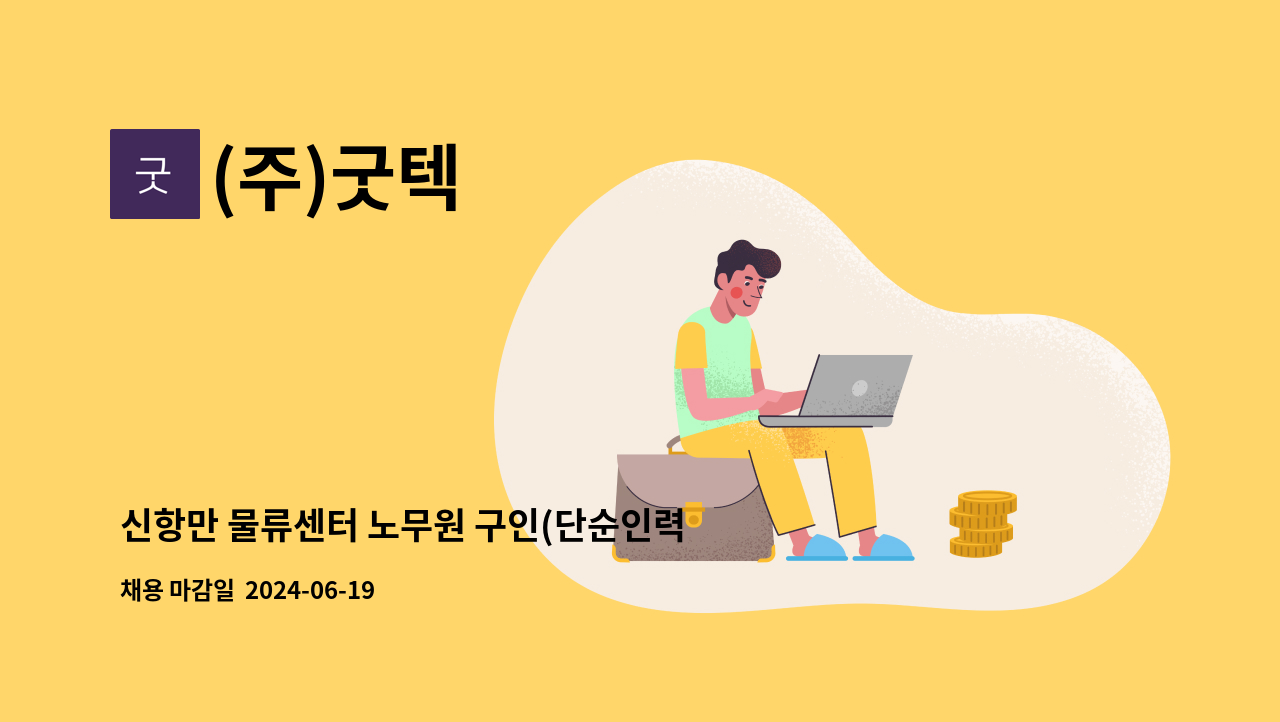 굿

(주)굿텍

신항만 물류센터 노무원 구인(단순인력

채용 마감일 2024-06-19